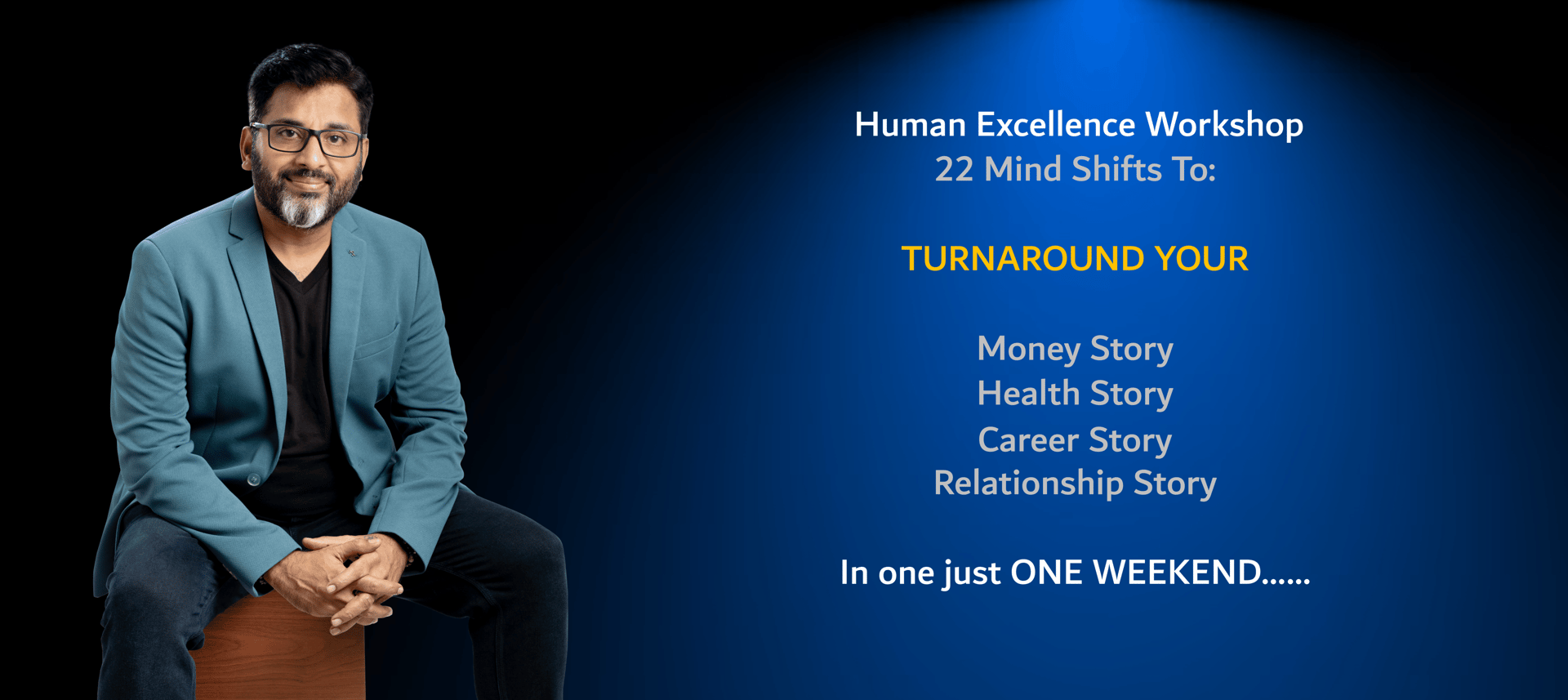 Human Excellence Workshop
22 Mind Shifts To:

TURNAROUND YOUR

Money Story
Health Story
Career Story
Relationship Story

In one just ONE WEEKEND......